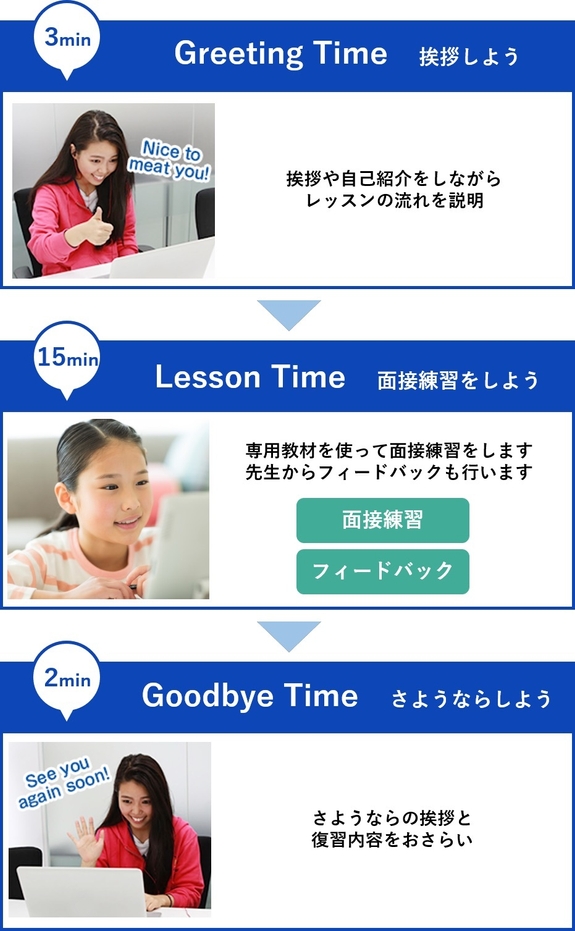 3min

Greeting Time 挨拶しよう

Nice to meat you!

挨拶や自己紹介をしながら
レッスンの流れを説明

15min

Lesson Time 面接練習をしよう

専用教材を使って面接練習をします
先生からフィードバックも行います

面接練習

フィードバック

2min

Goodbye Time さようならしよう

See you again soon!

さようならの挨拶と
復習内容をおさらい